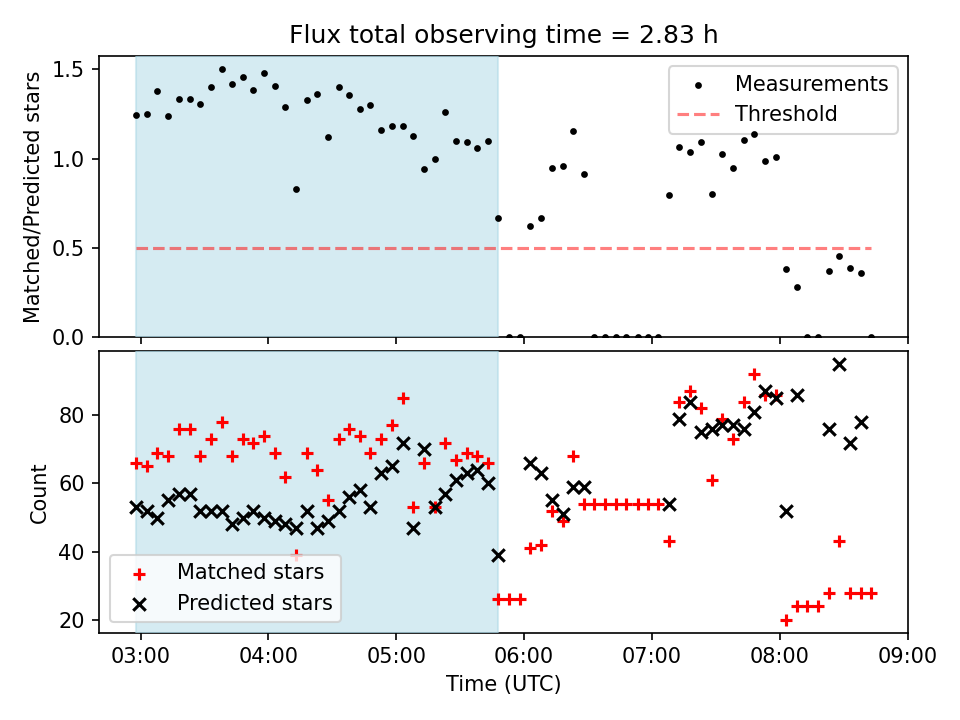 Flux total observing time = 2.83 h

Matched/Predicted stars

1.5
1.0
0.5
0.0

Measurements
Threshold

Count

80
60
40
20

Matched stars
Predicted stars

03:00
04:00
05:00
06:00
07:00
08:00
09:00

Time (UTC)